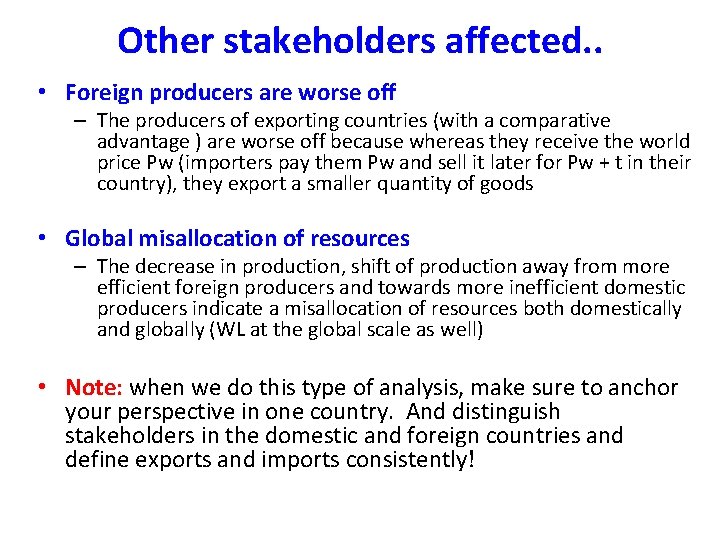 Other stakeholders affected..

• Foreign producers are worse off
– The producers of exporting countries (with a comparative advantage ) are worse off because whereas they receive the world price Pw (importers pay them Pw and sell it later for Pw + t in their country), they export a smaller quantity of goods

• Global misallocation of resources
– The decrease in production, shift of production away from more efficient foreign producers and towards more inefficient domestic producers indicate a misallocation of resources both domestically and globally (WL at the global scale as well)

• Note: when we do this type of analysis, make sure to anchor your perspective in one country. And distinguish stakeholders in the domestic and foreign countries and define exports and imports consistently!